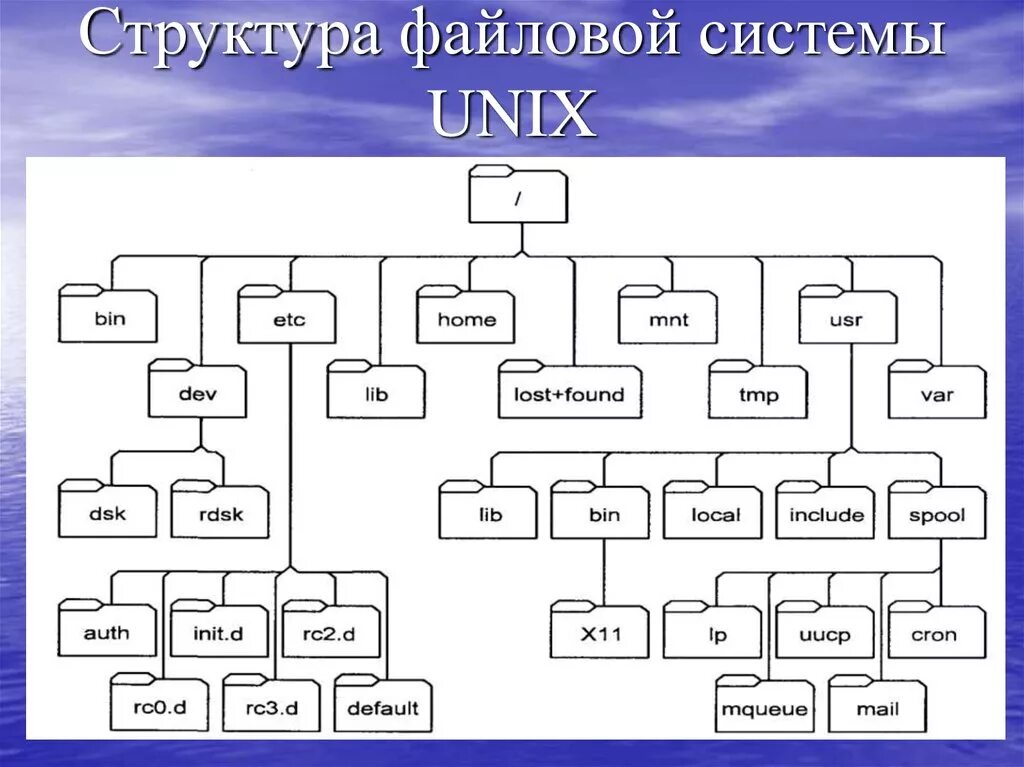 Структура файловой системы UNIX

/

bin
etc
home
mnt
usr
dev
lib
lost+found
tmp
var
dsk
rdsk
lib
bin
local
include
spool
auth
init.d
rc2.d
X11
lp
uucp
cron
rc0.d
rc3.d
default
mqueue
mail